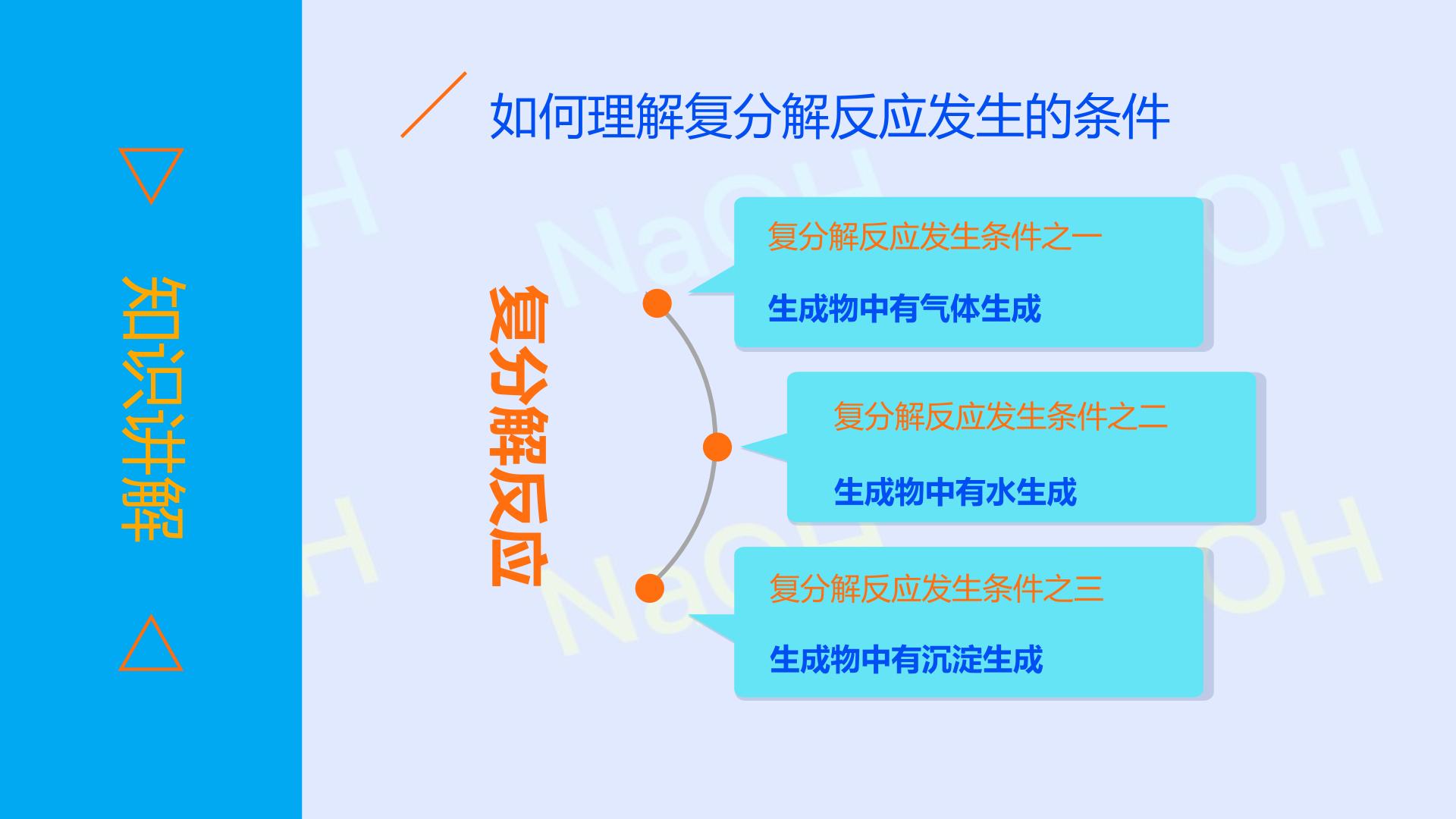 知识讲解

如何理解复分解反应发生的条件

复分解反应

复分解反应发生条件之一

生成物中有气体生成

复分解反应发生条件之二

生成物中有水生成

复分解反应发生条件之三

生成物中有沉淀生成

NaOH